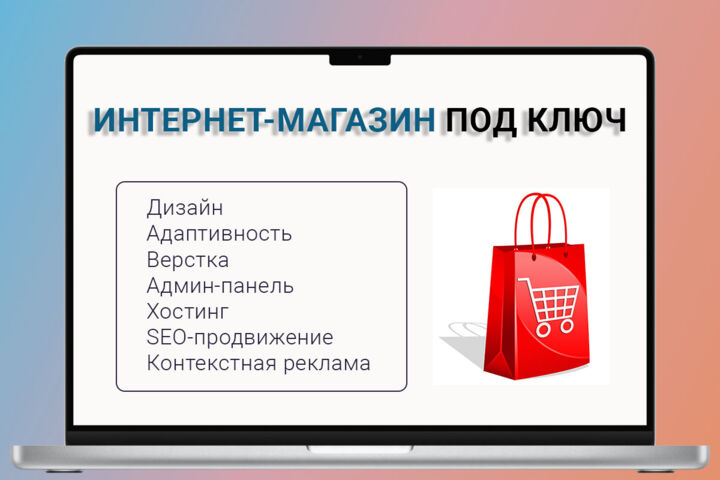 ИНТЕРНЕТ-МАГАЗИН ПОД КЛЮЧ

Дизайн
Адаптивность
Верстка
Админ-панель
Хостинг
SEO-продвижение
Контекстная реклама